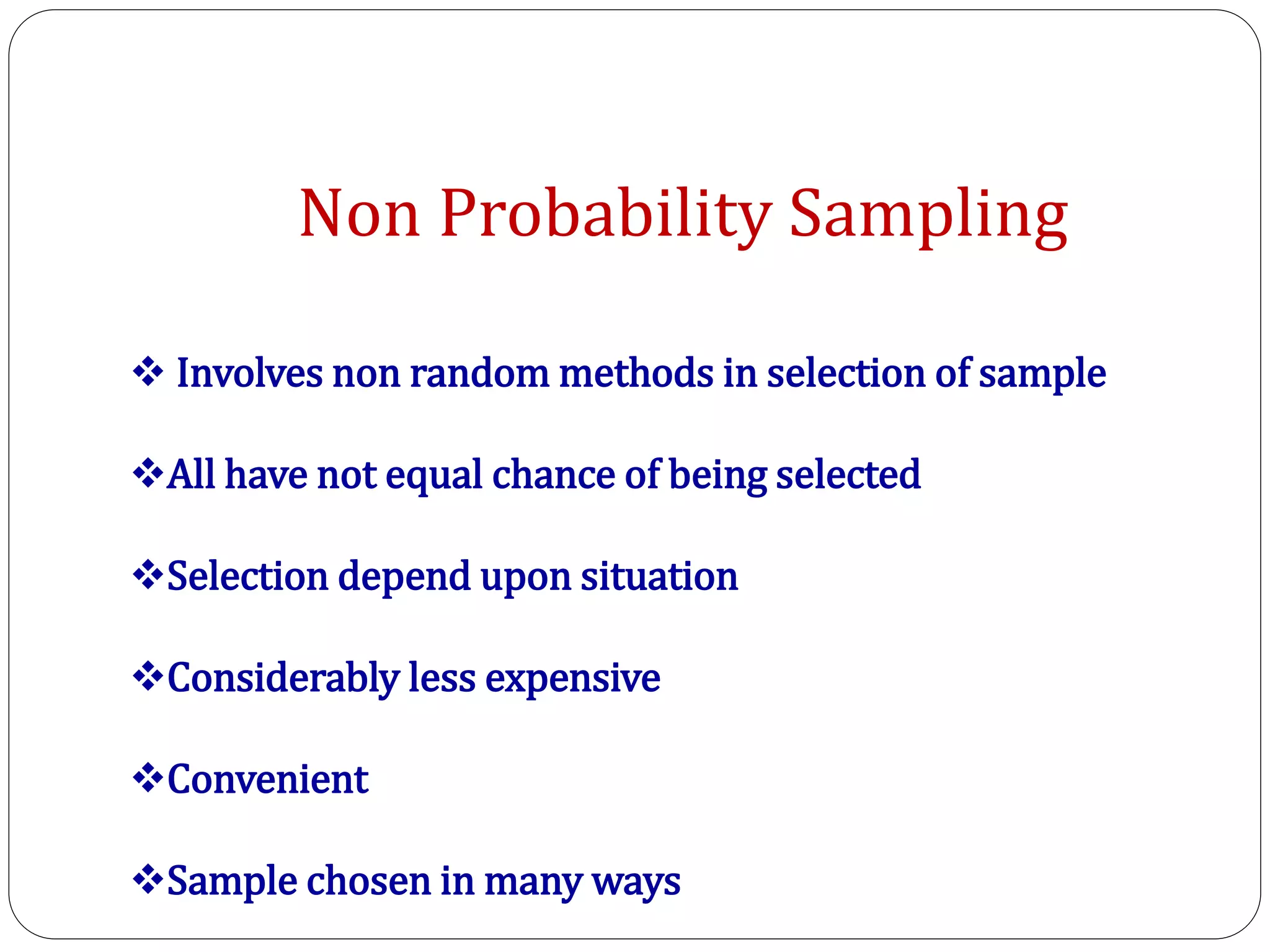 Non Probability Sampling

❖ Involves non random methods in selection of sample

❖ All have not equal chance of being selected

❖ Selection depend upon situation

❖ Considerably less expensive

❖ Convenient

❖ Sample chosen in many ways